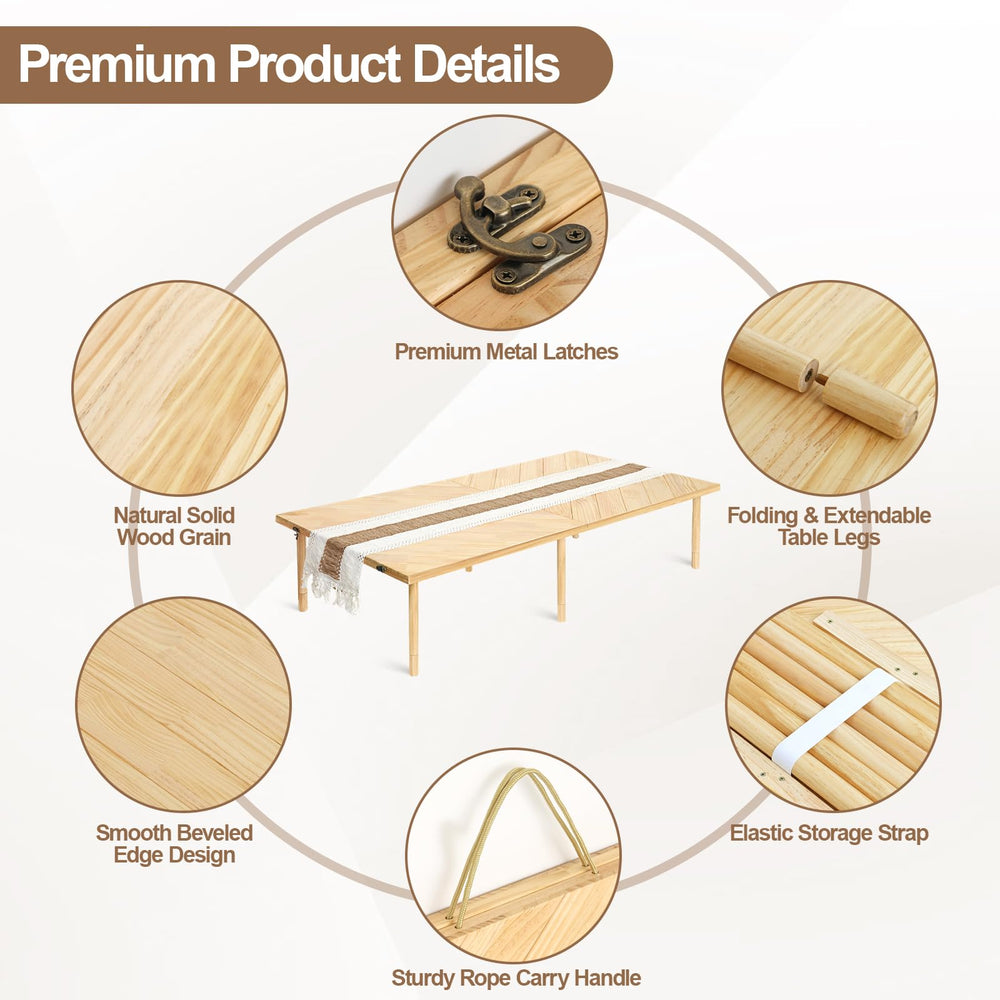 Premium Product Details

Premium Metal Latches

Natural Solid Wood Grain

Folding & Extendable Table Legs

Smooth Beveled Edge Design

Elastic Storage Strap

Sturdy Rope Carry Handle